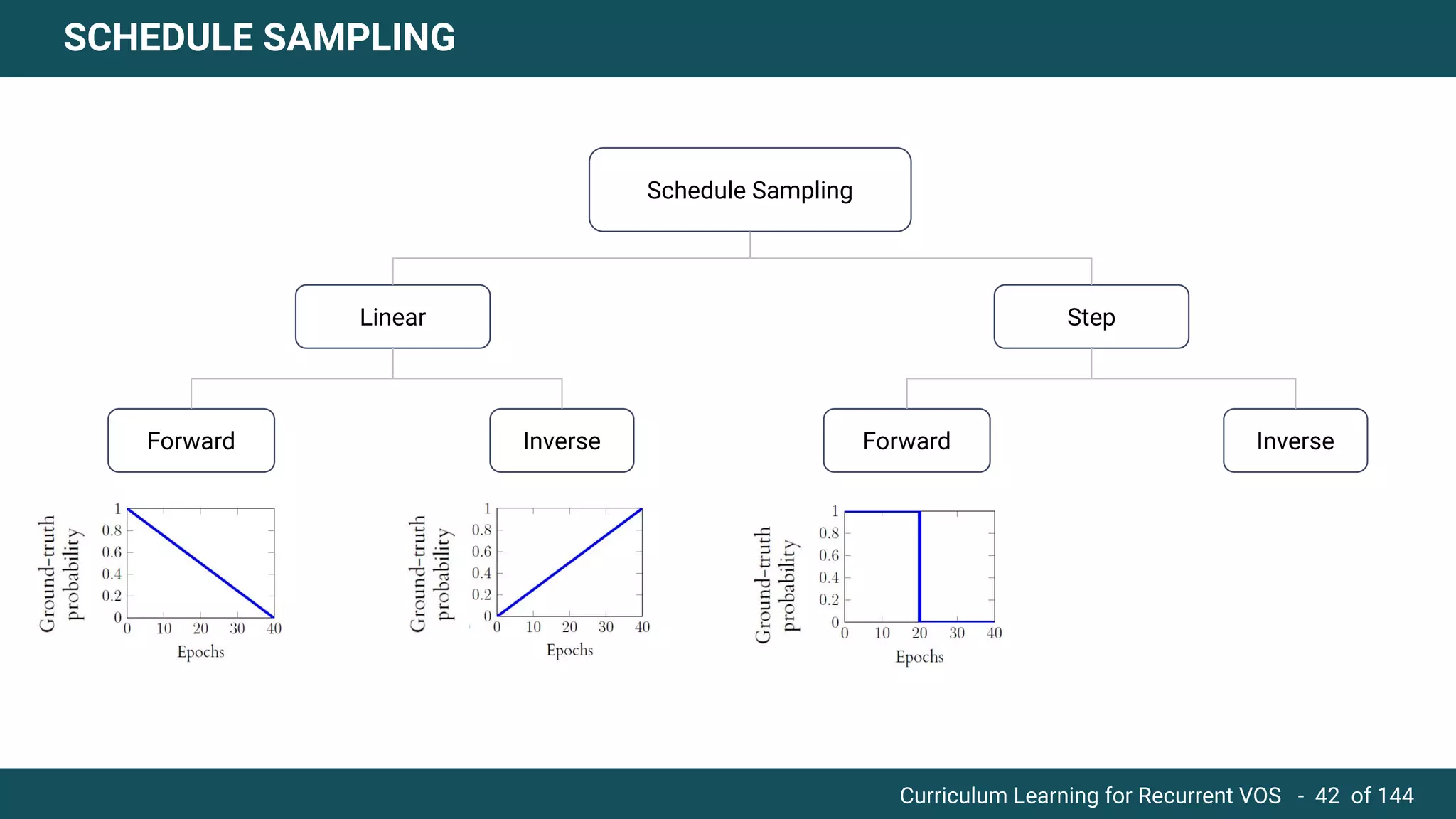 SCHEDULE SAMPLING

Schedule Sampling

Linear

Step

Forward

Inverse

Forward

Inverse

Ground-truth probability
1
0.8
0.6
0.4
0.2
0
0 10 20 30 40
Epochs

Ground-truth probability
1
0.8
0.6
0.4
0.2
0
0 10 20 30 40
Epochs

Ground-truth probability
1
0.8
0.6
0.4
0.2
0
0 10 20 30 40
Epochs

Curriculum Learning for Recurrent VOS - 42 of 144